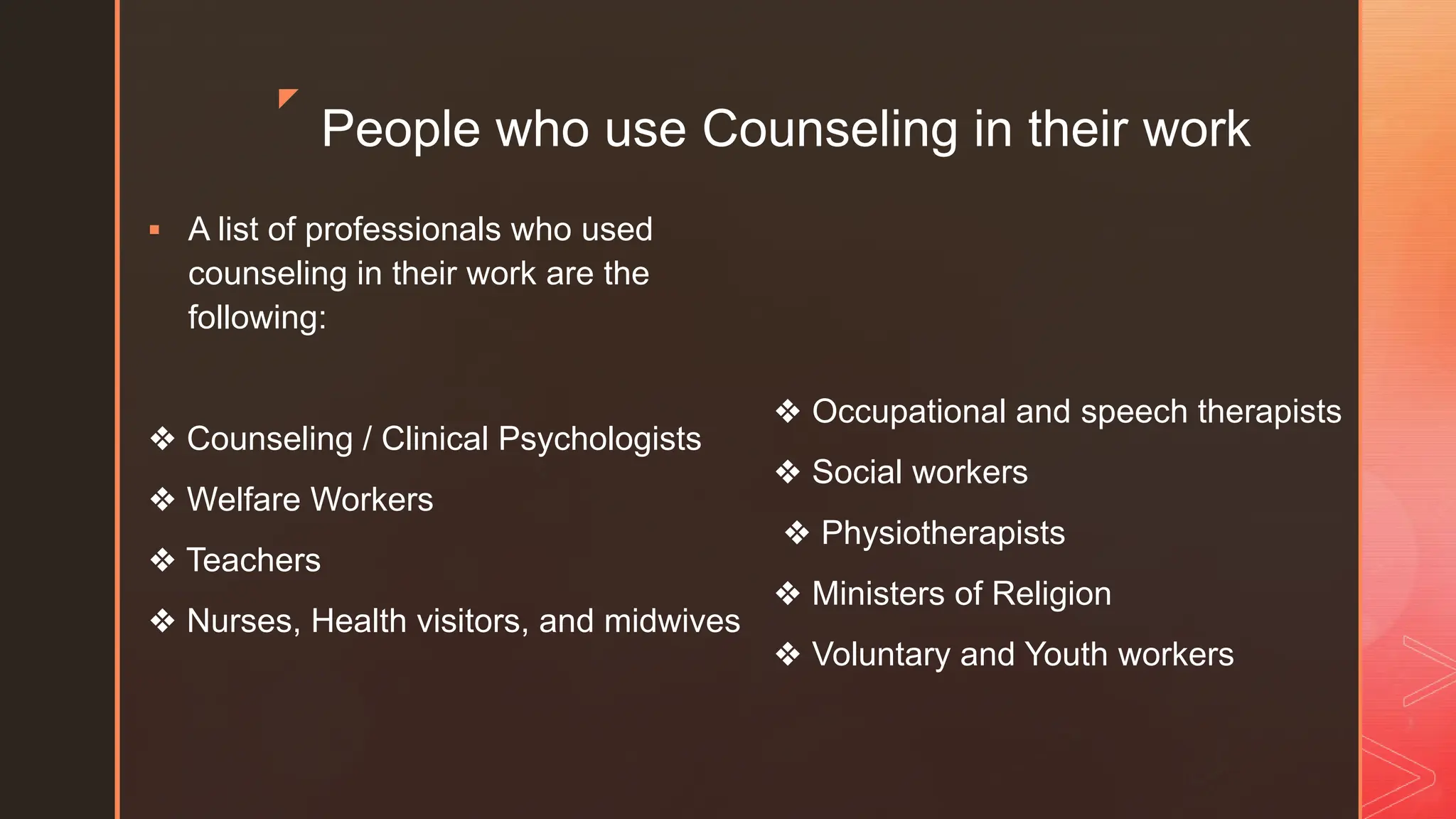 People who use Counseling in their work

▪ A list of professionals who used counseling in their work are the following:

❖ Counseling / Clinical Psychologists
❖ Welfare Workers
❖ Teachers
❖ Nurses, Health visitors, and midwives

❖ Occupational and speech therapists
❖ Social workers
❖ Physiotherapists
❖ Ministers of Religion
❖ Voluntary and Youth workers